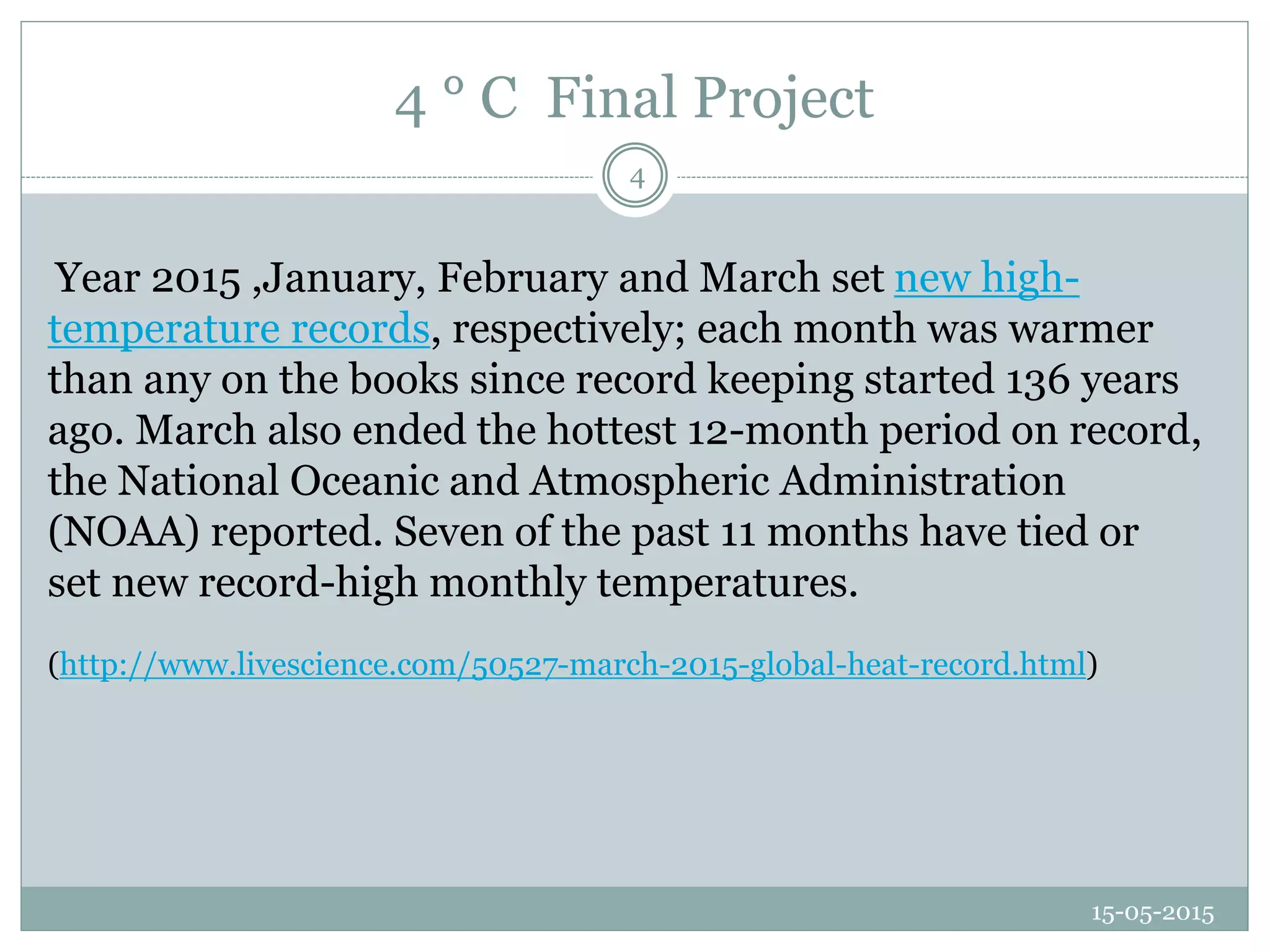 4 ° C Final Project

4

Year 2015 ,January, February and March set new high-temperature records, respectively; each month was warmer than any on the books since record keeping started 136 years ago. March also ended the hottest 12-month period on record, the National Oceanic and Atmospheric Administration (NOAA) reported. Seven of the past 11 months have tied or set new record-high monthly temperatures.

(http://www.livescience.com/50527-march-2015-global-heat-record.html)

15-05-2015